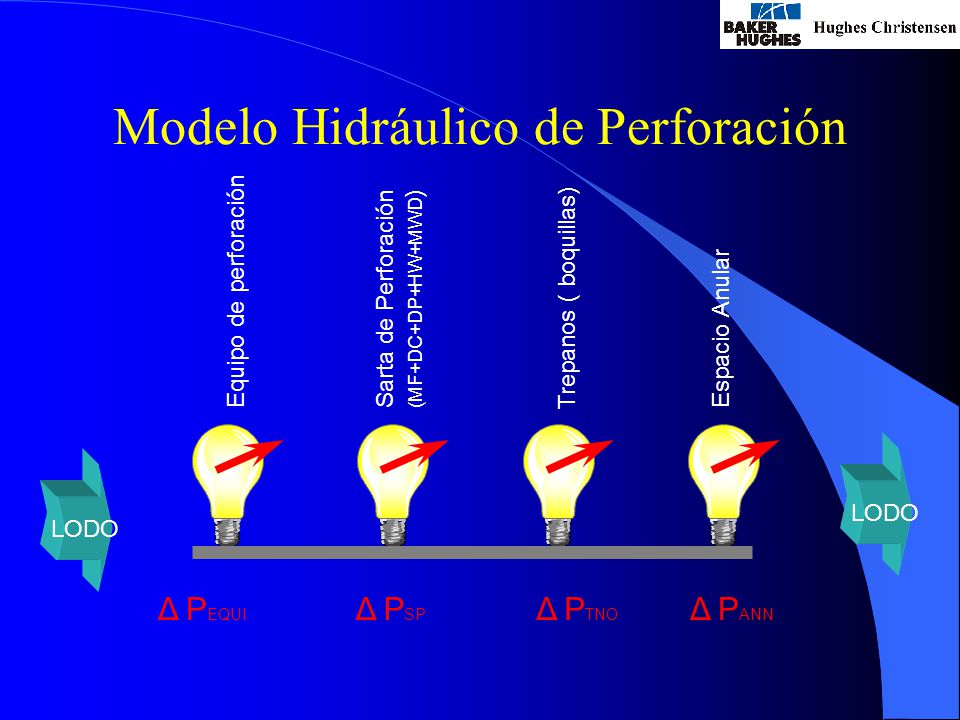 BAKER HUGHES Hughes Christensen

Modelo Hidráulico de Perforación

Equipo de perforación

Sarta de Perforación (MF+DC+DP+HW+MWD)

Trepanos ( boquillas)

Espacio Anular

LODO

LODO

$\Delta P_{EQUI}$ $\Delta P_{SP}$ $\Delta P_{TNO}$ $\Delta P_{ANN}$